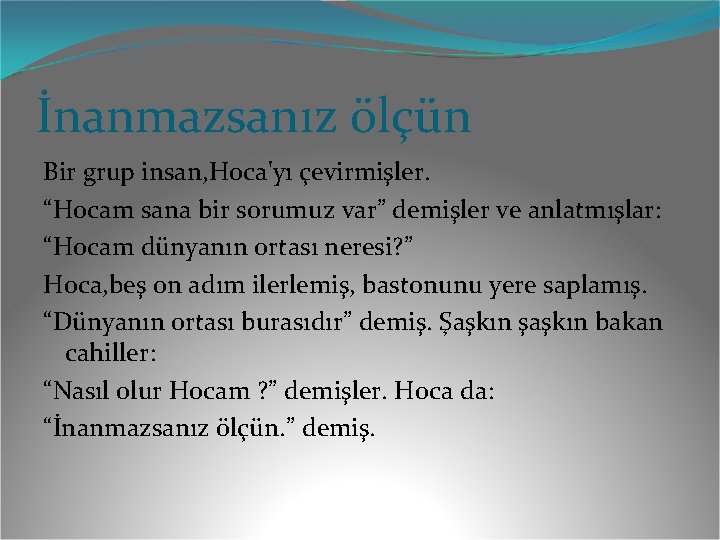 İnanmazsanız ölçün

Bir grup insan,Hoca'yı çevirmişler.

“Hocam sana bir sorumuz var” demişler ve anlatmışlar:

“Hocam dünyanın ortası neresi?”

Hoca,beş on adım ilerlemiş, bastonunu yere saplamış.

“Dünyanın ortası burasıdır” demiş. Şaşkın şaşkın bakan cahiller:

“Nasıl olur Hocam ?” demişler. Hoca da:

“İnanmazsanız ölçün.” demiş.